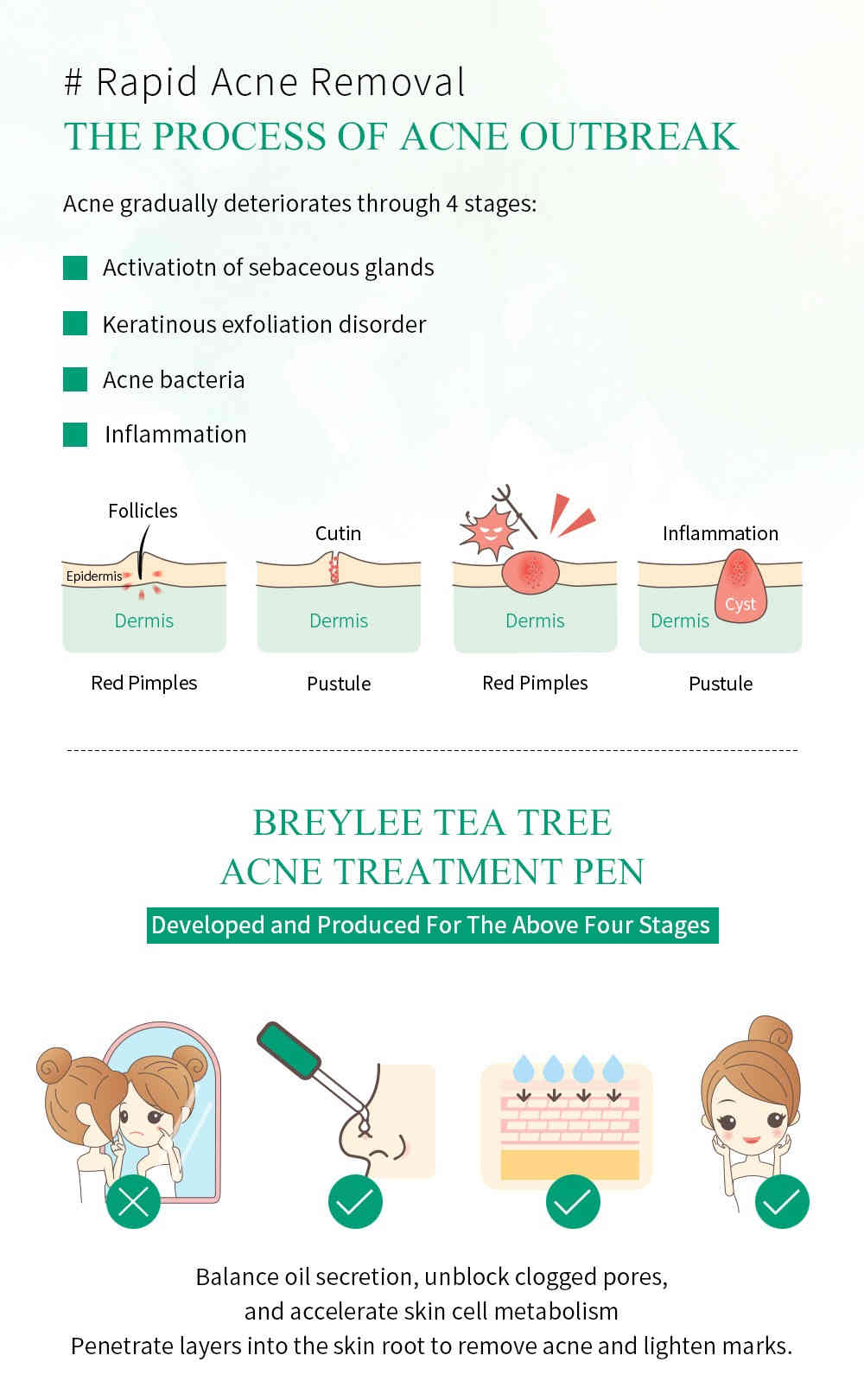 # Rapid Acne Removal
THE PROCESS OF ACNE OUTBREAK

Acne gradually deteriorates through 4 stages:

Activatiotn of sebaceous glands

Keratinous exfoliation disorder

Acne bacteria

Inflammation

Follicles
Epidermis
Dermis
Red Pimples

Cutin
Dermis
Pustule

Dermis
Red Pimples

Inflammation
Cyst
Dermis
Pustule

BREYLEE TEA TREE
ACNE TREATMENT PEN
Developed and Produced For The Above Four Stages

Balance oil secretion, unblock clogged pores, and accelerate skin cell metabolism
Penetrate layers into the skin root to remove acne and lighten marks.